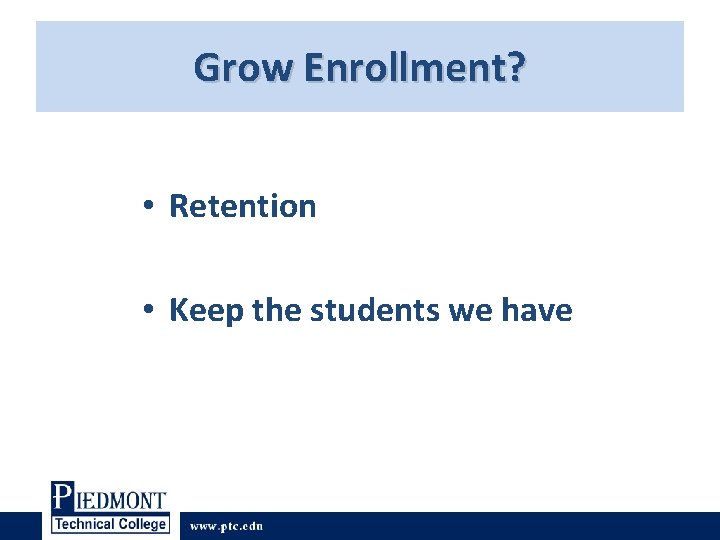 Grow Enrollment?

• Retention

• Keep the students we have

PIEDMONT
Technical College

www.ptc.edu